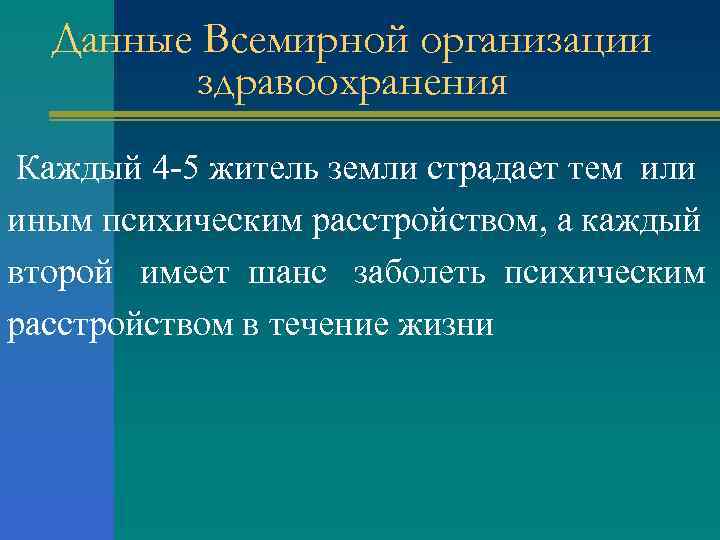 Данные Всемирной организации здравоохранения

Каждый 4-5 житель земли страдает тем или иным психическим расстройством, а каждый второй имеет шанс заболеть психическим расстройством в течение жизни